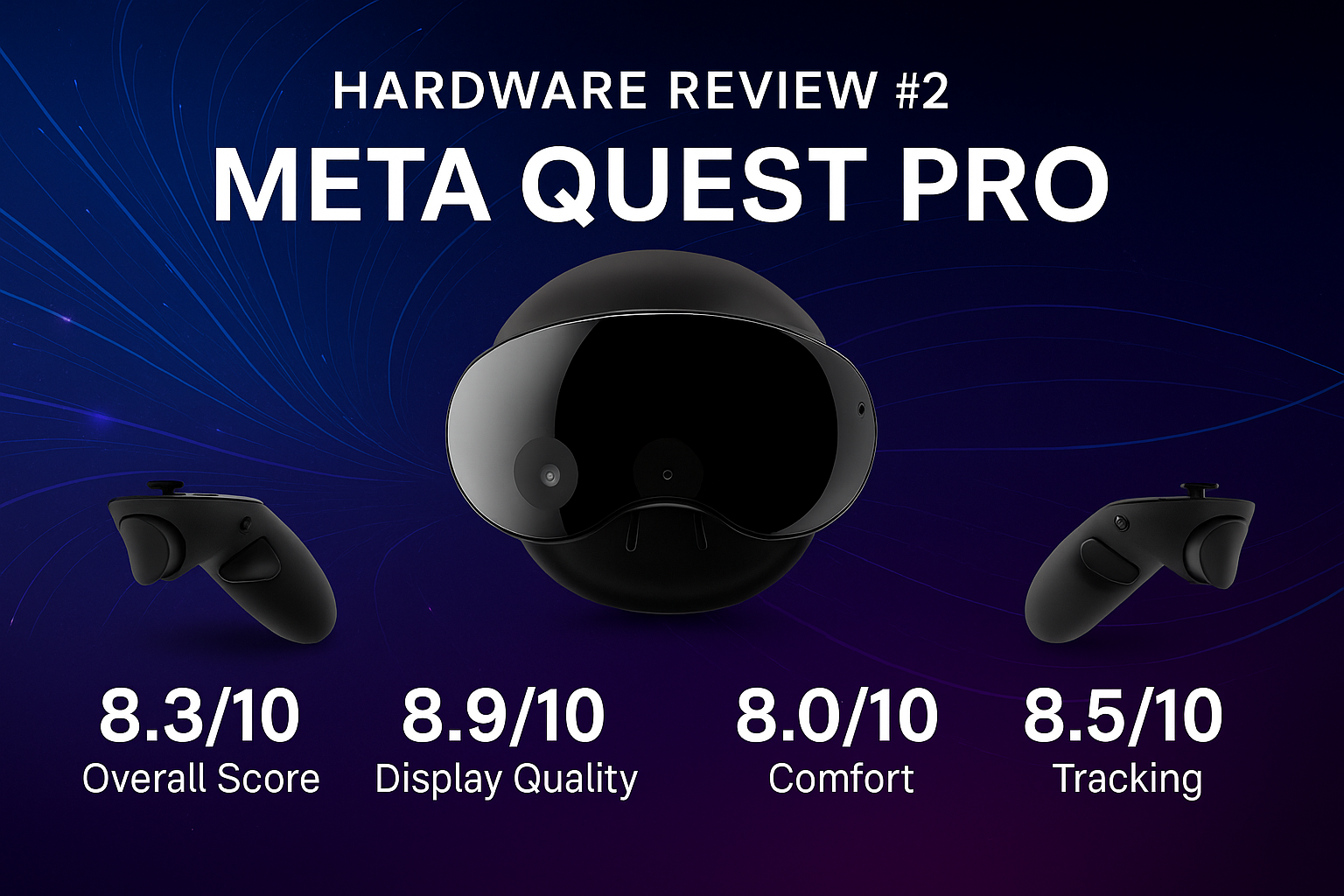 HARDWARE REVIEW #2

META QUEST PRO

8.3/10
Overall Score

8.9/10
Display Quality

8.0/10
Comfort

8.5/10
Tracking